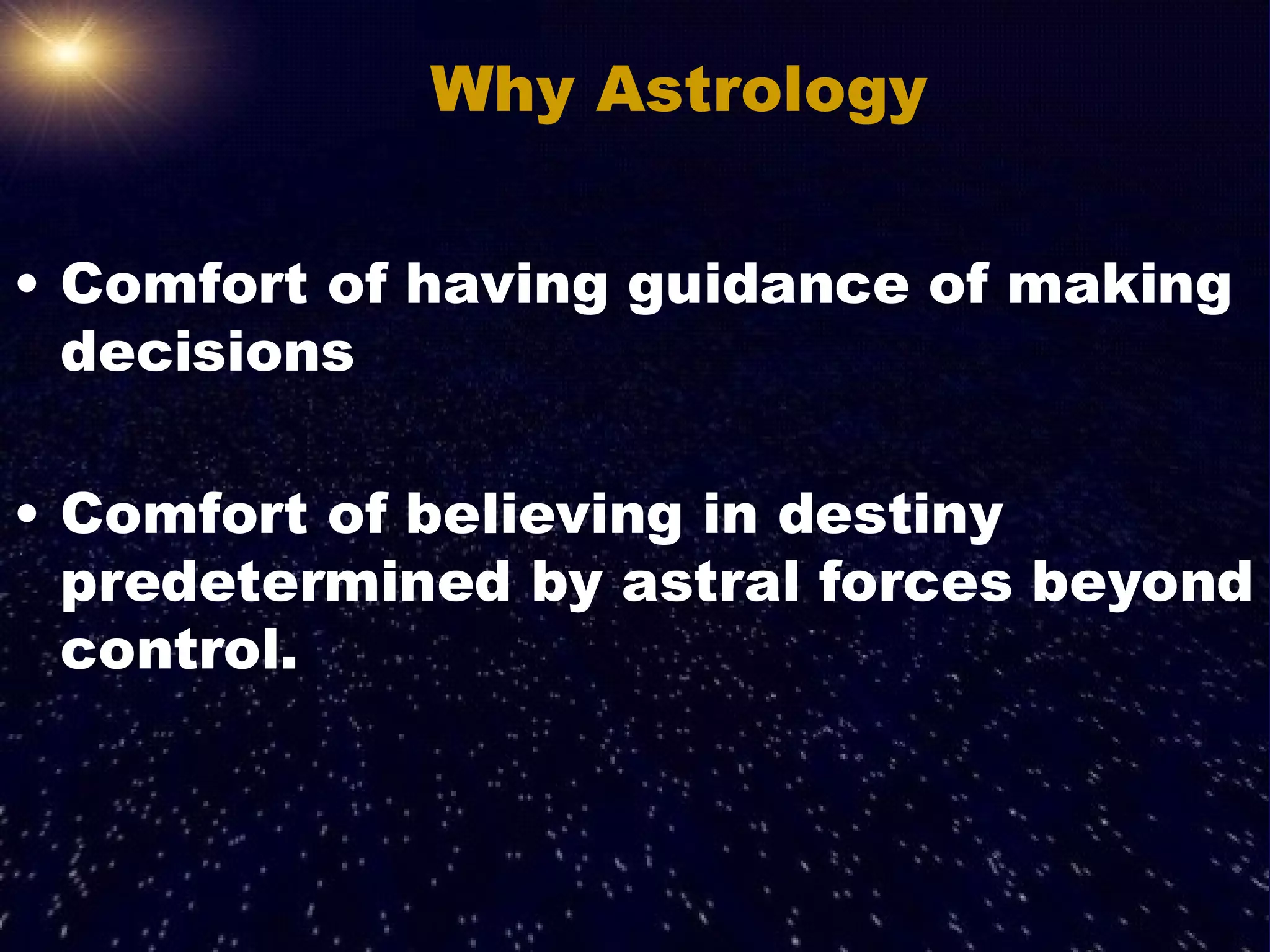 Why Astrology

• Comfort of having guidance of making decisions

• Comfort of believing in destiny predetermined by astral forces beyond control.